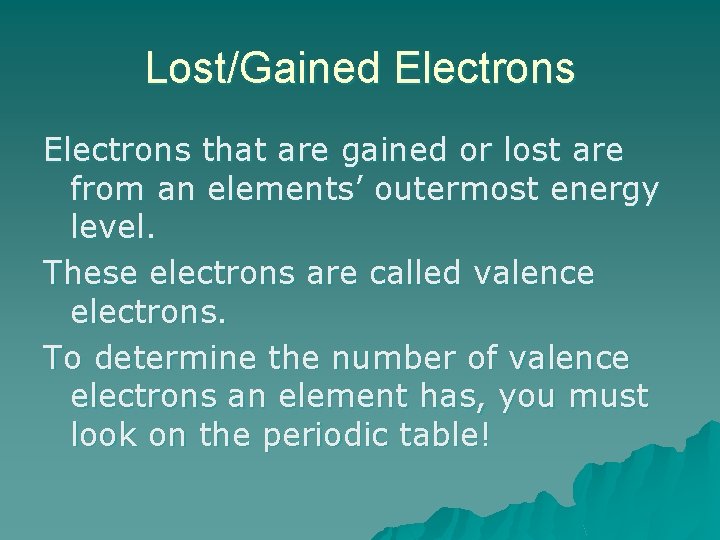 Lost/Gained Electrons

Electrons that are gained or lost are from an elements’ outermost energy level.

These electrons are called valence electrons.

To determine the number of valence electrons an element has, you must look on the periodic table!